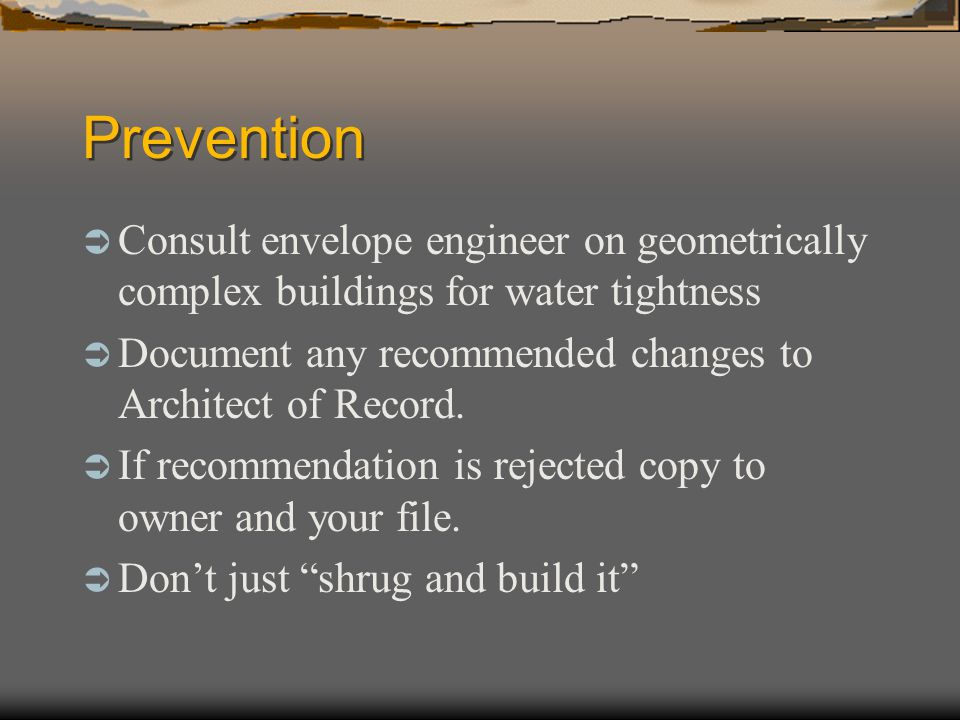 Prevention

Consult envelope engineer on geometrically complex buildings for water tightness

Document any recommended changes to Architect of Record.

If recommendation is rejected copy to owner and your file.

Don’t just “shrug and build it”